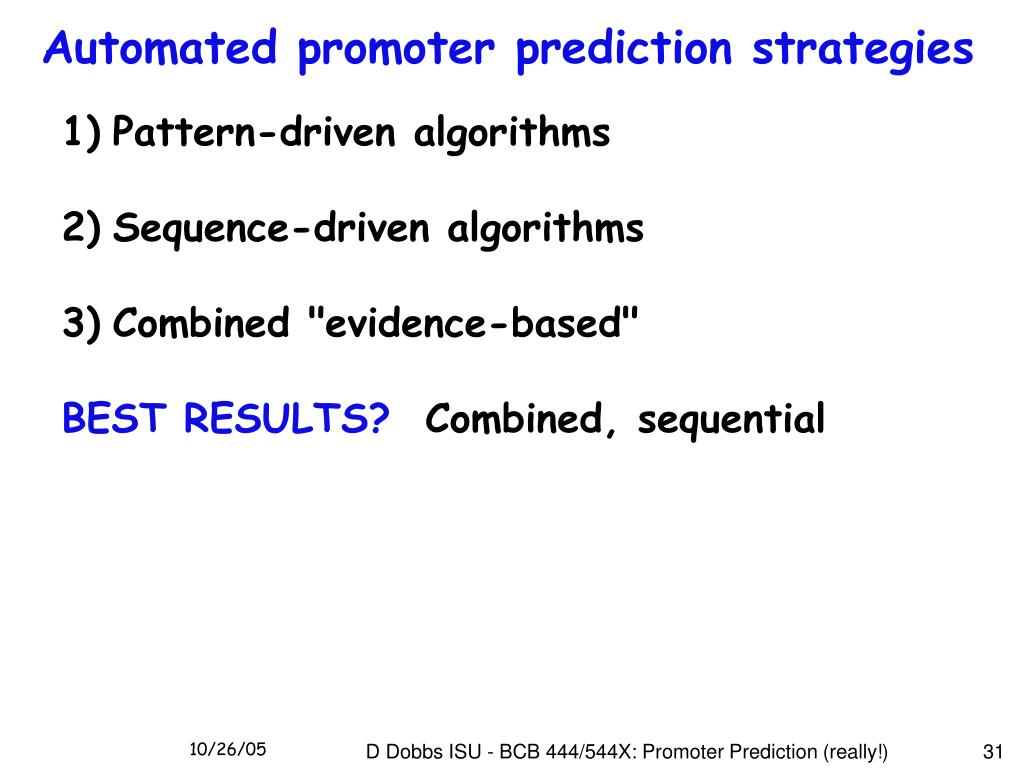 Automated promoter prediction strategies

1) Pattern-driven algorithms

2) Sequence-driven algorithms

3) Combined "evidence-based"

BEST RESULTS? Combined, sequential

10/26/05

D Dobbs ISU - BCB 444/544X: Promoter Prediction (really!)

31